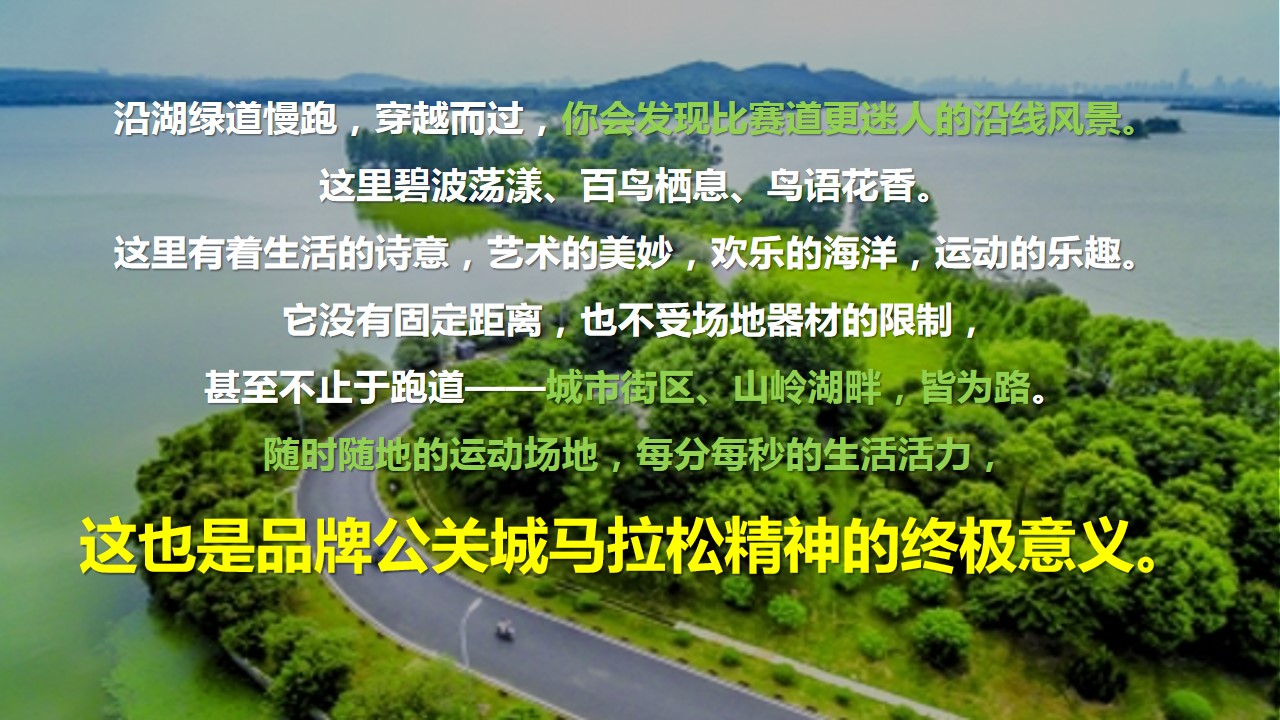 沿湖绿道慢跑，穿越而过，你会发现比赛道更迷人的沿线风景。

这里碧波荡漾、百鸟栖息、鸟语花香。

这里有着生活的诗意，艺术的美妙，欢乐的海洋，运动的乐趣。

它没有固定距离，也不受场地器材的限制，

甚至不止于跑道——城市街区、山岭湖畔，皆为路。

随时随地的运动场地，每分每秒的生活活力，

这也是品牌公关城马拉松精神的终极意义。